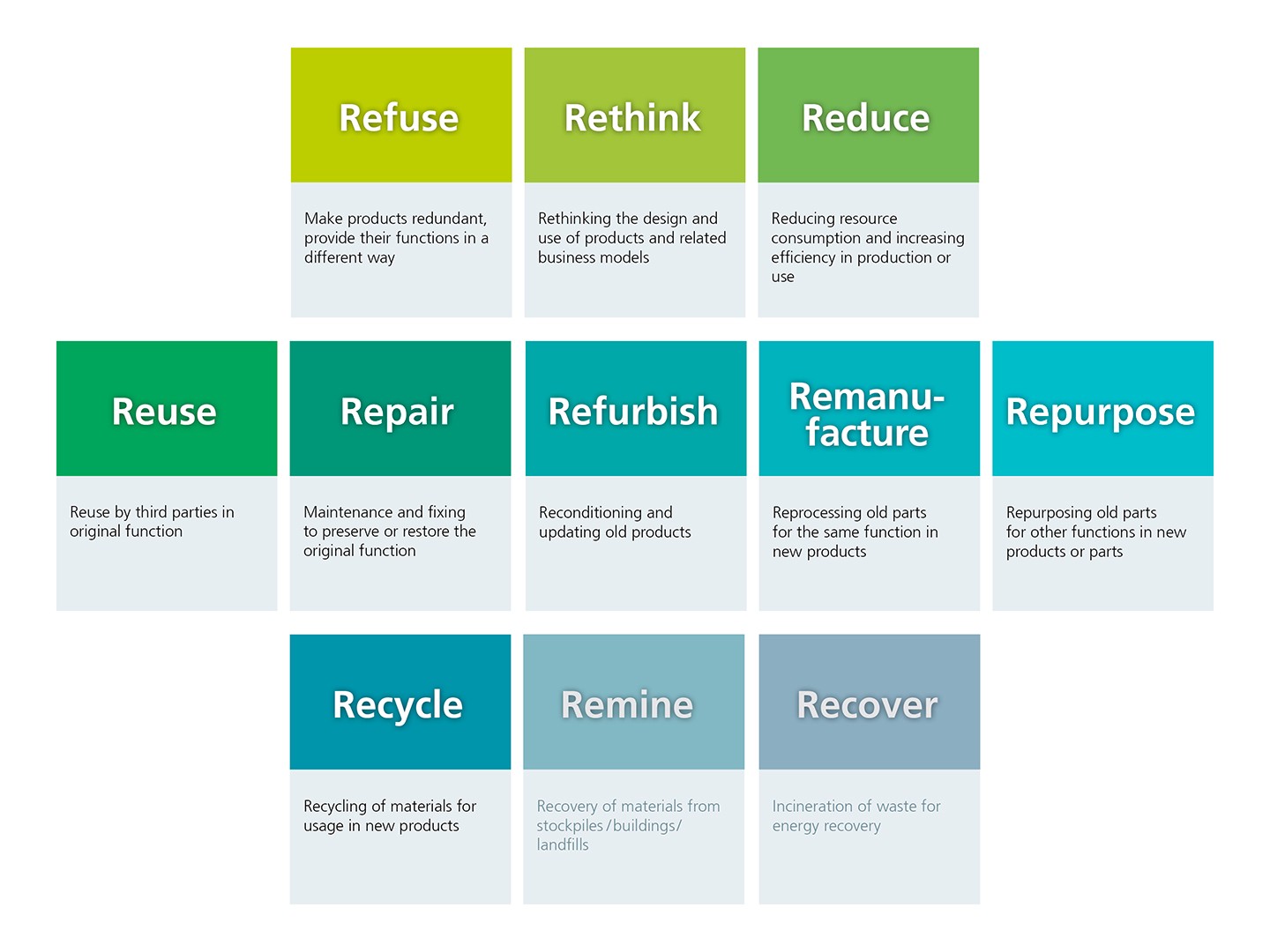 Refuse

Make products redundant, provide their functions in a different way

Rethink

Rethinking the design and use of products and related business models

Reduce

Reducing resource consumption and increasing efficiency in production or use

Reuse

Reuse by third parties in original function

Repair

Maintenance and fixing to preserve or restore the original function

Refurbish

Reconditioning and updating old products

Remanufacture

Reprocessing old parts for the same function in new products

Repurpose

Repurposing old parts for other functions in new products or parts

Recycle

Recycling of materials for usage in new products

Remine

Recovery of materials from stockpiles/buildings/landfills

Recover

Incineration of waste for energy recovery